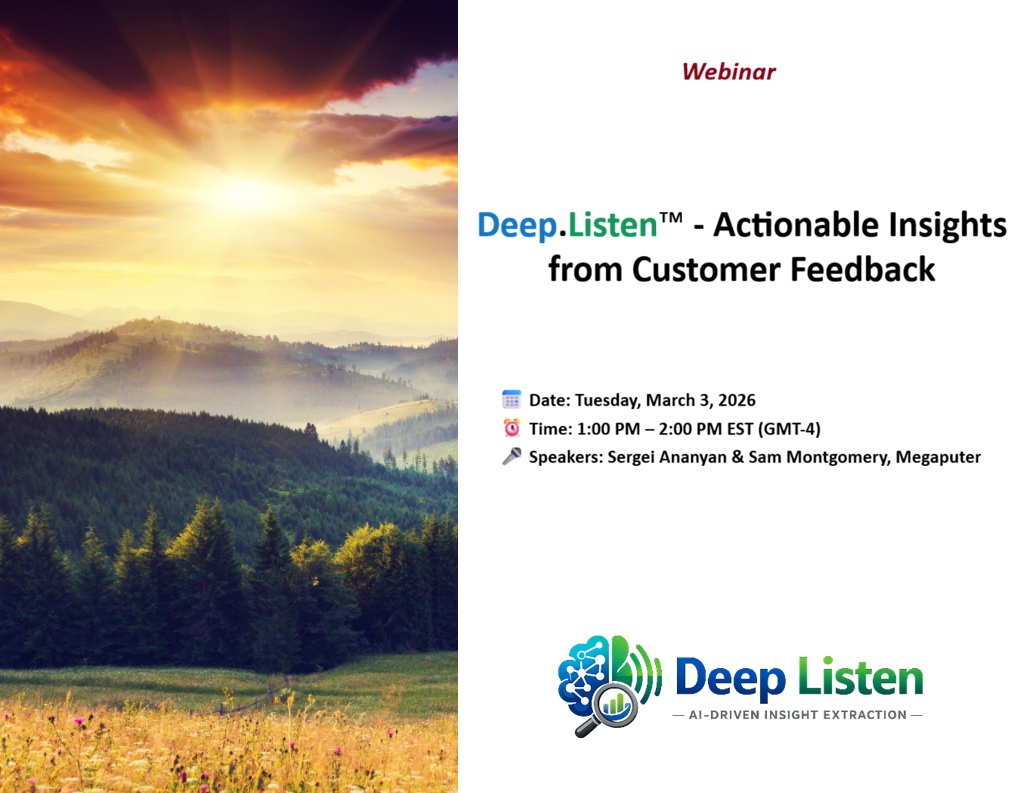 Webinar

Deep.Listen™ - Actionable Insights from Customer Feedback

Date: Tuesday, March 3, 2026
Time: 1:00 PM – 2:00 PM EST (GMT-4)
Speakers: Sergei Ananyan & Sam Montgomery, Megaputer

Deep Listen
— AI-DRIVEN INSIGHT EXTRACTION —